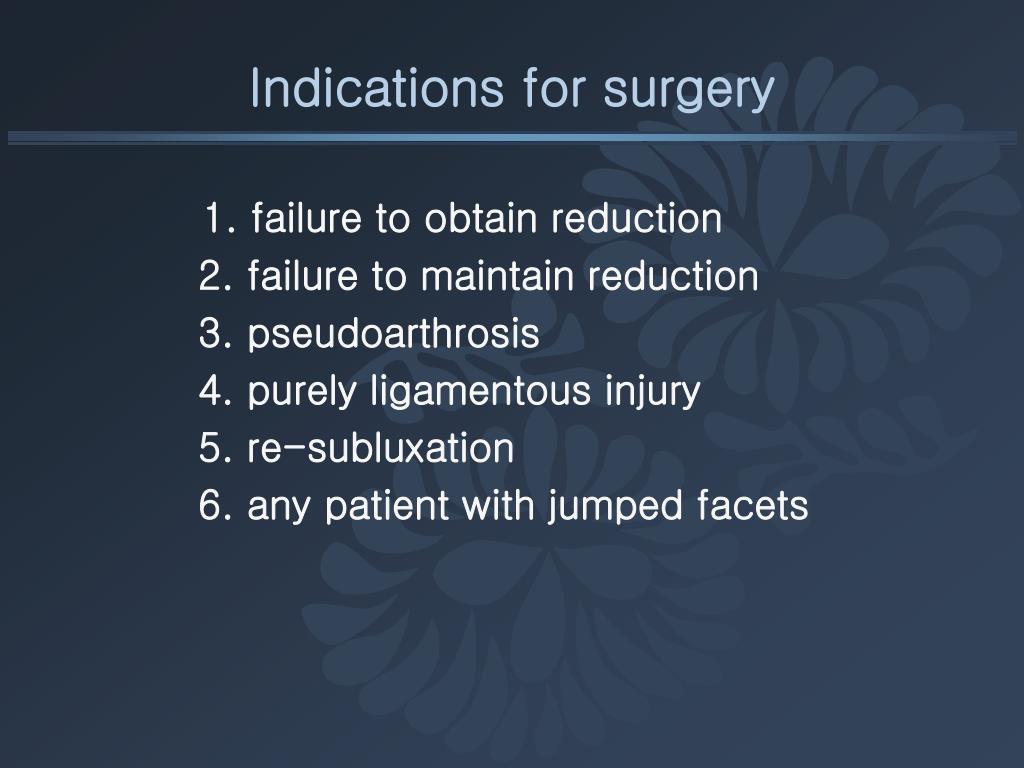 Indications for surgery

1. failure to obtain reduction
2. failure to maintain reduction
3. pseudoarthrosis
4. purely ligamentous injury
5. re-subluxation
6. any patient with jumped facets